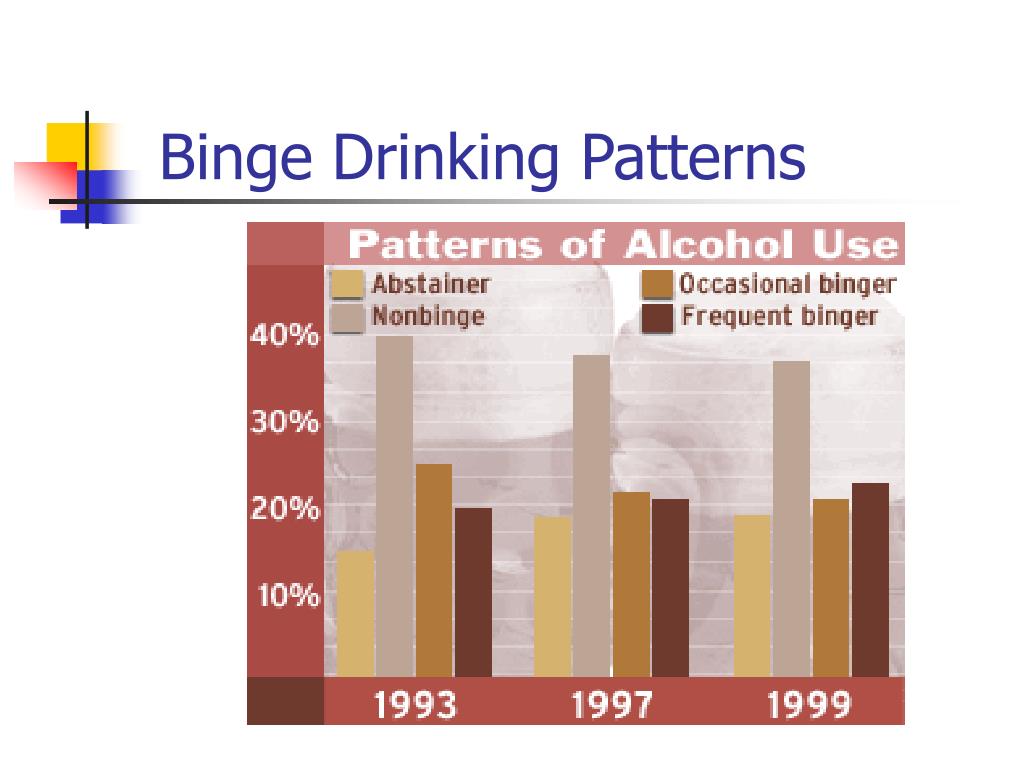 Binge Drinking Patterns

Patterns of Alcohol Use

Abstainer
Nonbinge
Occasional binger
Frequent binger

40%
30%
20%
10%

1993
1997
1999